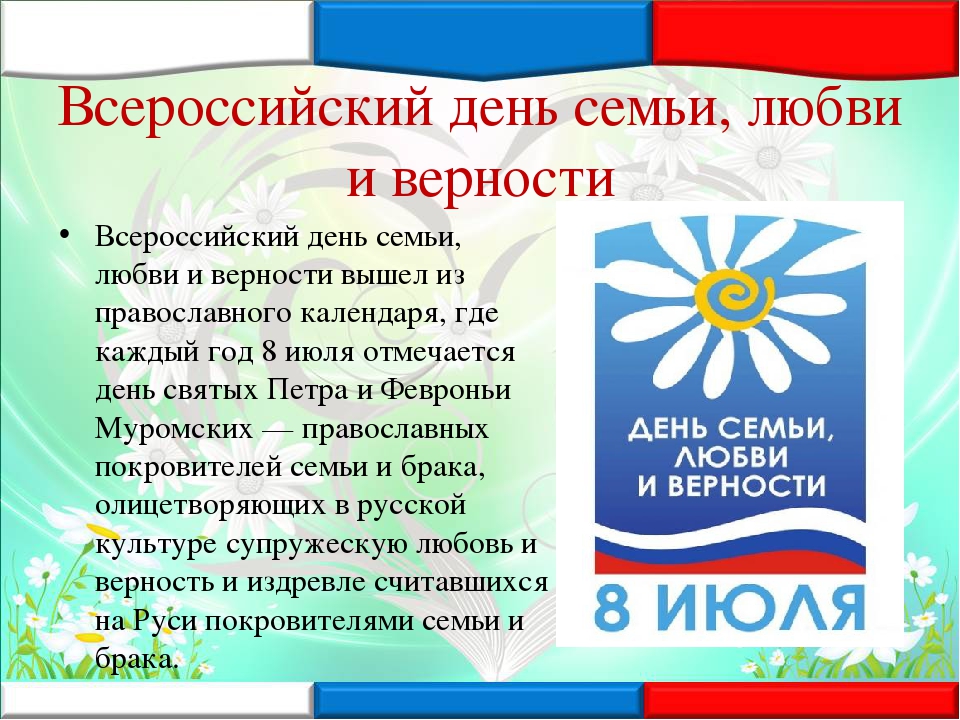 Всероссийский день семьи, любви и верности

• Всероссийский день семьи, любви и верности вышел из православного календаря, где каждый год 8 июля отмечается день святых Петра и Февроньи Муромских — православных покровителей семьи и брака, олицетворяющих в русской культуре супружескую любовь и верность и издревле считавшихся на Руси покровителями семьи и брака.

ДЕНЬ СЕМЬИ, ЛЮБВИ И ВЕРНОСТИ

8 ИЮЛЯ